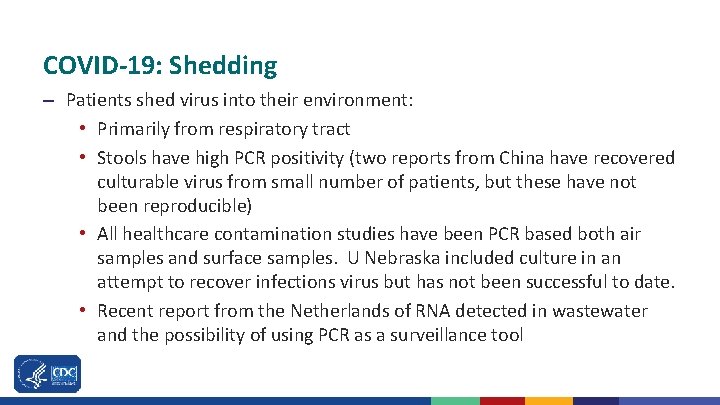 COVID-19: Shedding

– Patients shed virus into their environment:

• Primarily from respiratory tract

• Stools have high PCR positivity (two reports from China have recovered culturable virus from small number of patients, but these have not been reproducible)

• All healthcare contamination studies have been PCR based both air samples and surface samples. U Nebraska included culture in an attempt to recover infections virus but has not been successful to date.

• Recent report from the Netherlands of RNA detected in wastewater and the possibility of using PCR as a surveillance tool

CDC